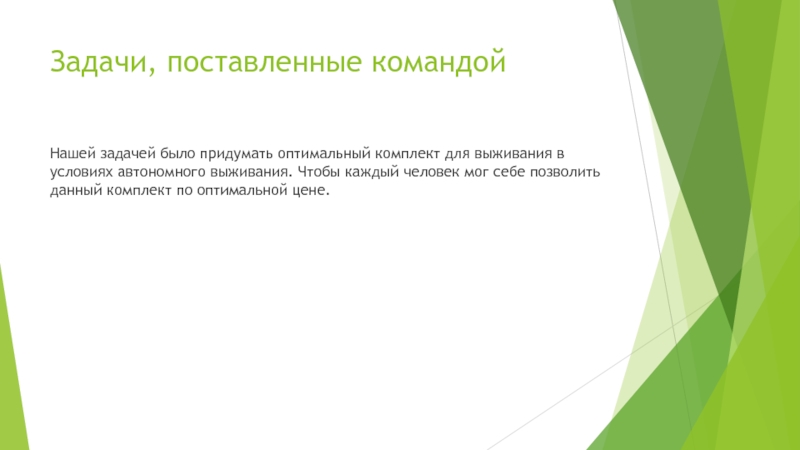 Задачи, поставленные командой

Нашей задачей было придумать оптимальный комплект для выживания в условиях автономного выживания. Чтобы каждый человек мог себе позволить данный комплект по оптимальной цене.